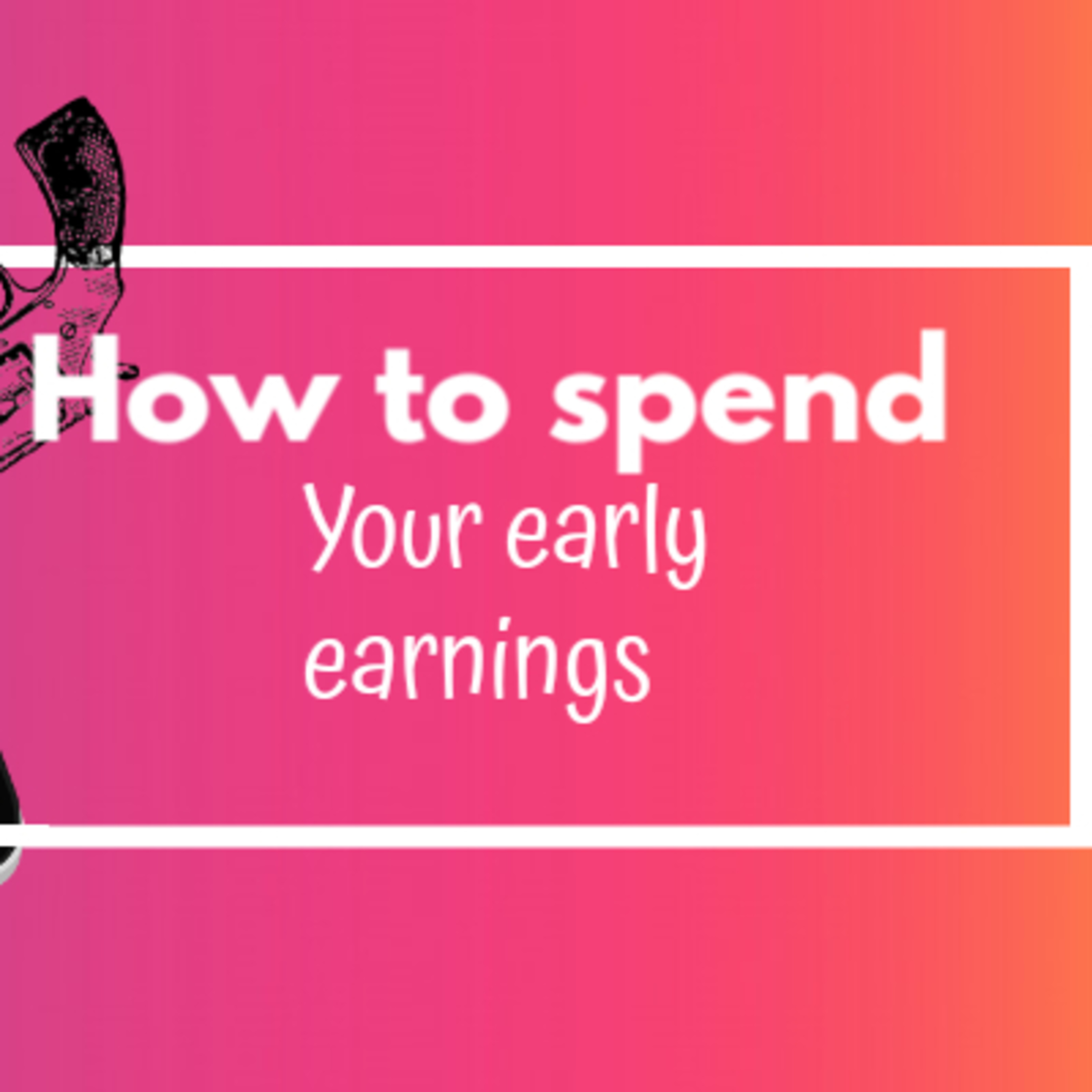 How to spend
Your early earnings